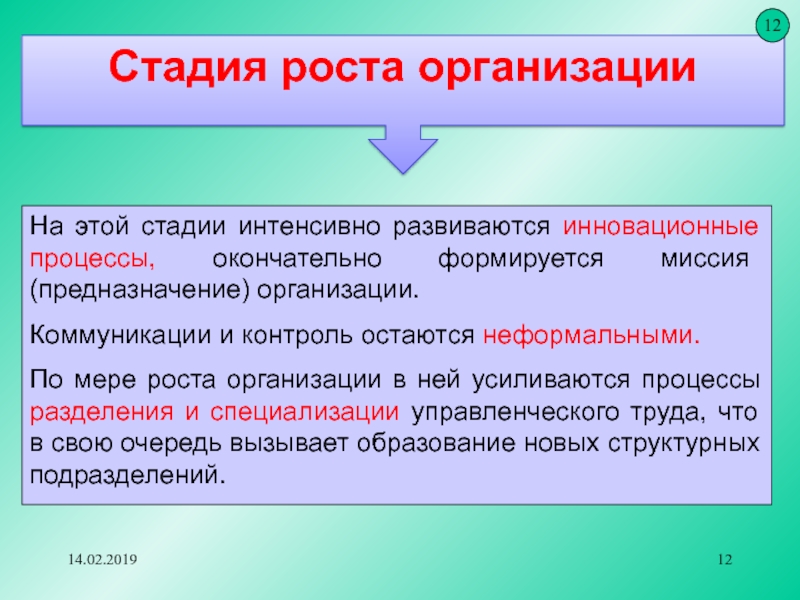 12

Стадия роста организации

На этой стадии интенсивно развиваются инновационные процессы, окончательно формируется миссия (предназначение) организации.

Коммуникации и контроль остаются неформальными.

По мере роста организации в ней усиливаются процессы разделения и специализации управленческого труда, что в свою очередь вызывает образование новых структурных подразделений.

14.02.2019

12